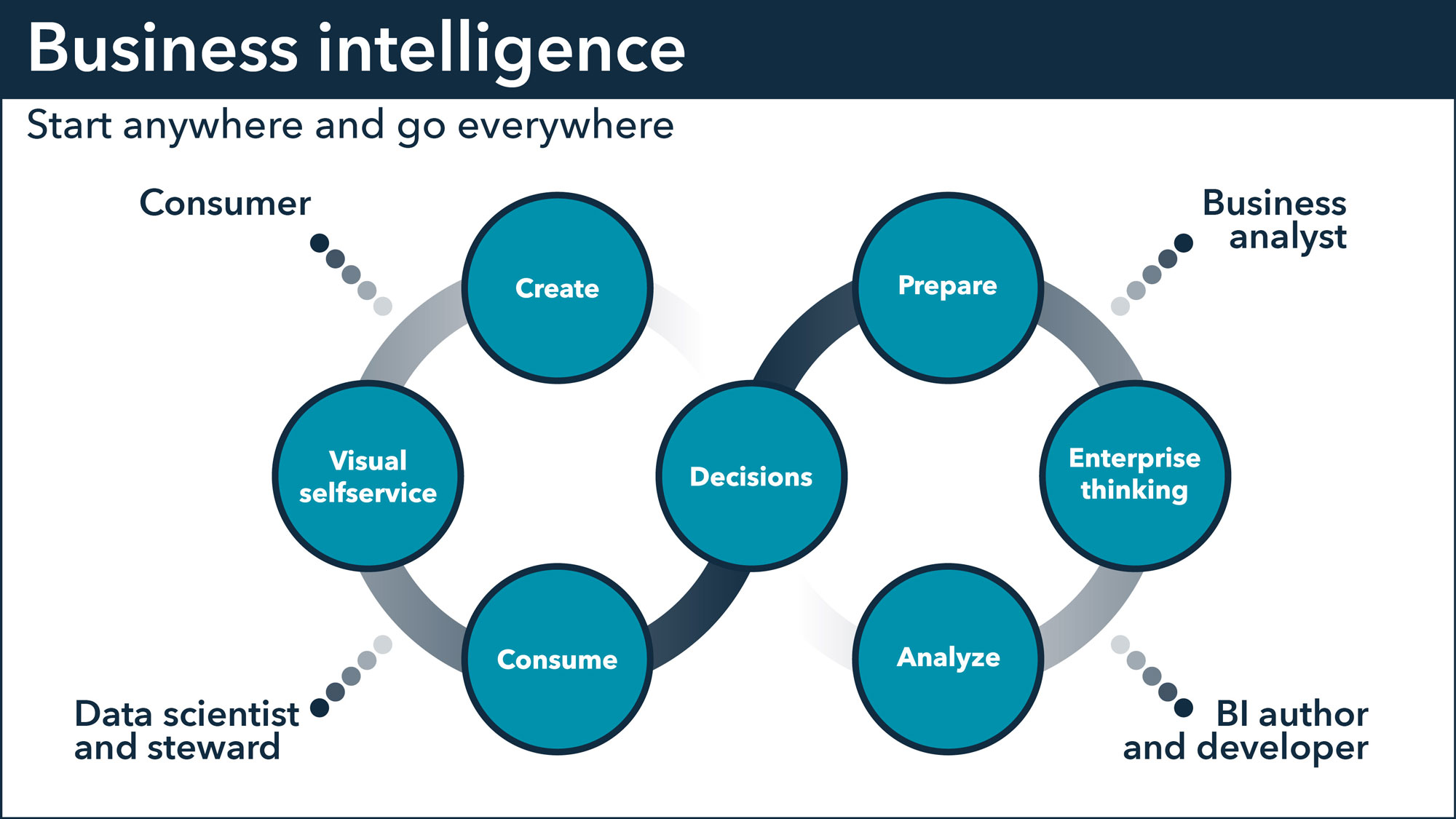 Business intelligence

Start anywhere and go everywhere

Consumer

Business analyst

Create

Prepare

Visual selfservice

Decisions

Enterprise thinking

Consume

Analyze

Data scientist and steward

BI author and developer